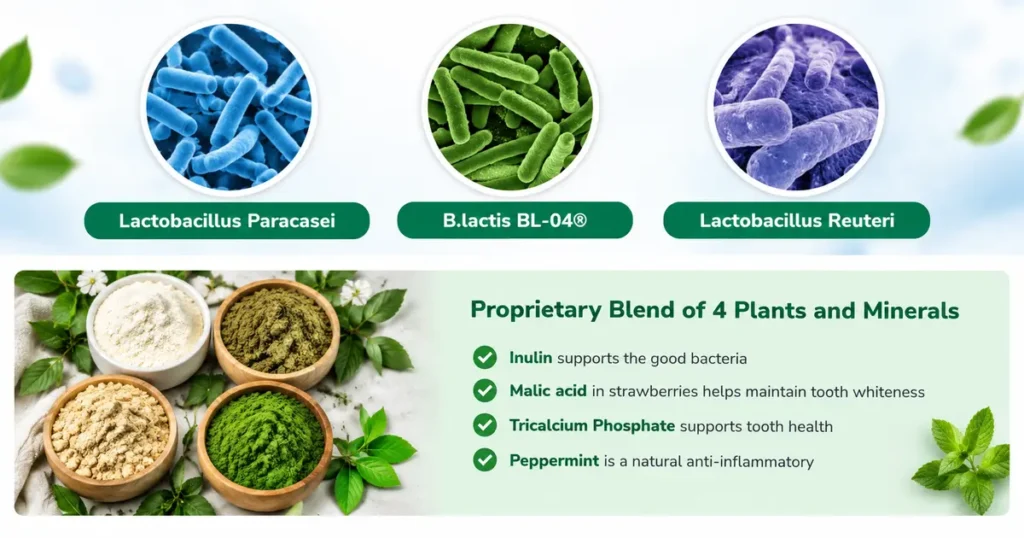 Lactobacillus Paracasei

B.lactis BL-04®

Lactobacillus Reuteri

Proprietary Blend of 4 Plants and Minerals

Inulin supports the good bacteria

Malic acid in strawberries helps maintain tooth whiteness

Tricalcium Phosphate supports tooth health

Peppermint is a natural anti-inflammatory